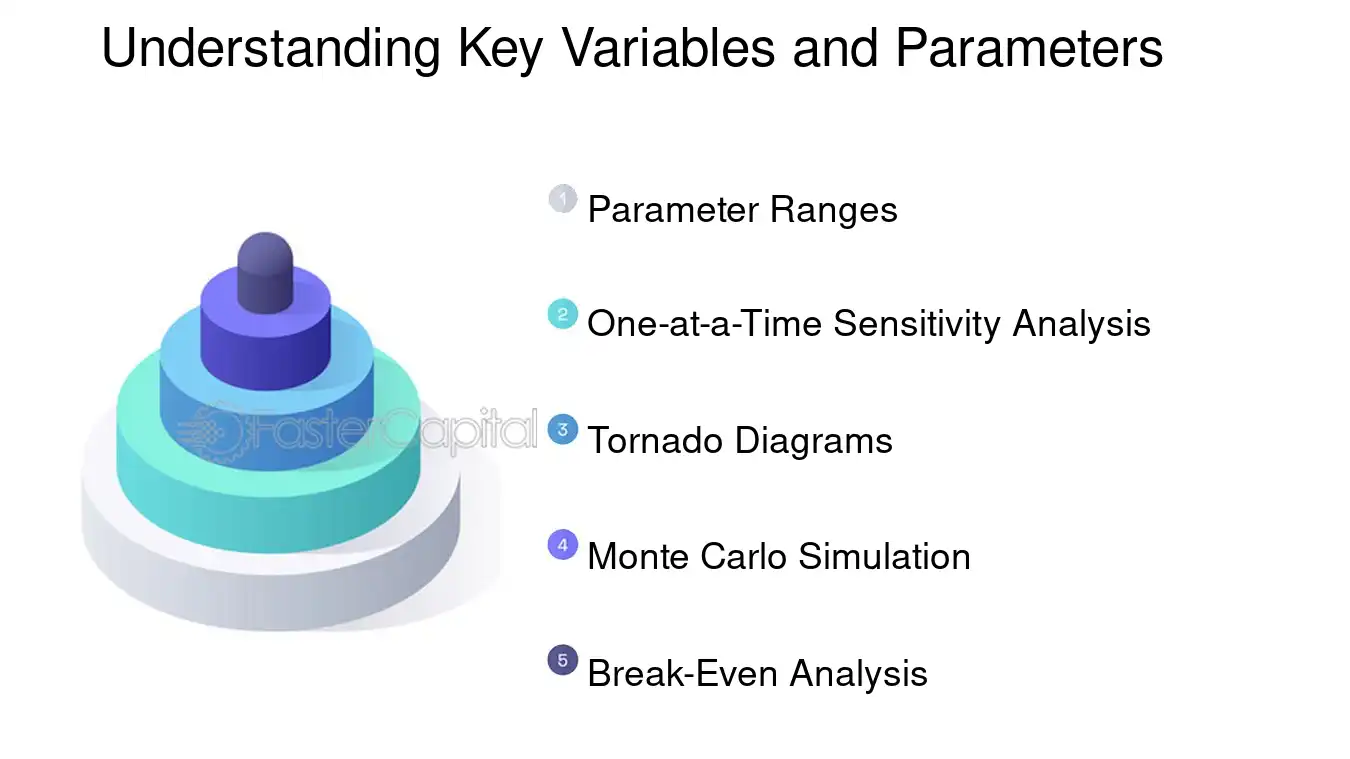 Understanding Key Variables and Parameters

FasterCapital

1 Parameter Ranges

2 One-at-a-Time Sensitivity Analysis

3 Tornado Diagrams

4 Monte Carlo Simulation

5 Break-Even Analysis